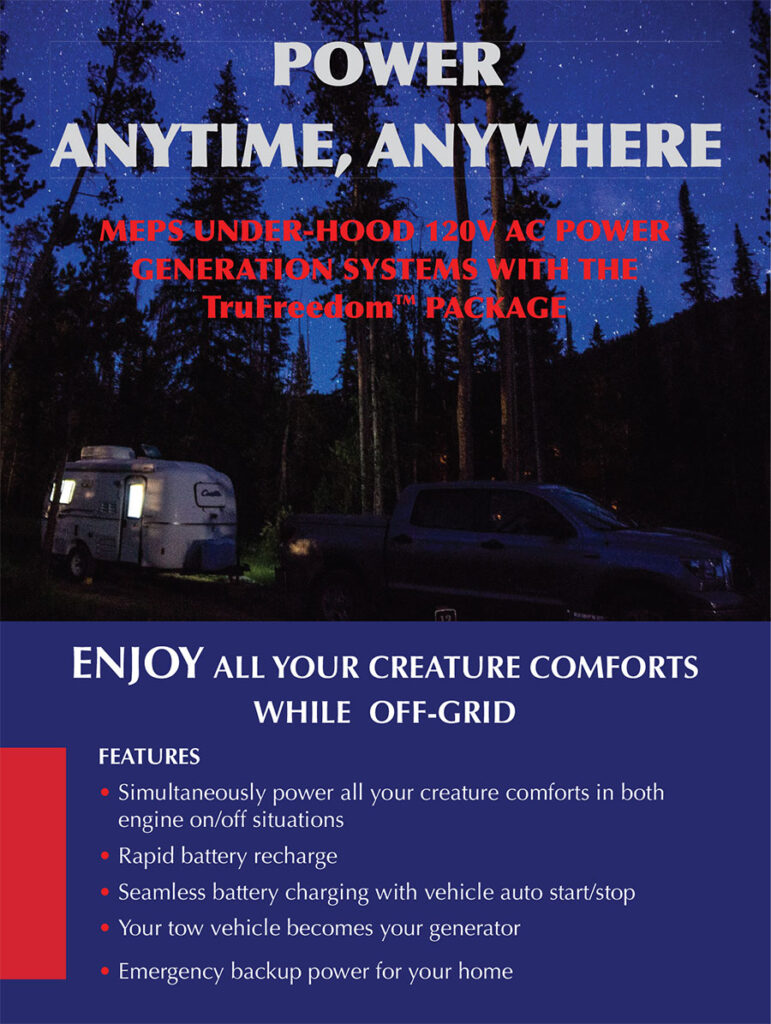 POWER
ANYTIME, ANYWHERE

MEPS UNDER-HOOD 120V AC POWER GENERATION SYSTEMS WITH THE TruFreedom™ PACKAGE

Casita

ENJOY ALL YOUR CREATURE COMFORTS WHILE OFF-GRID

FEATURES
• Simultaneously power all your creature comforts in both engine on/off situations
• Rapid battery recharge
• Seamless battery charging with vehicle auto start/stop
• Your tow vehicle becomes your generator
• Emergency backup power for your home